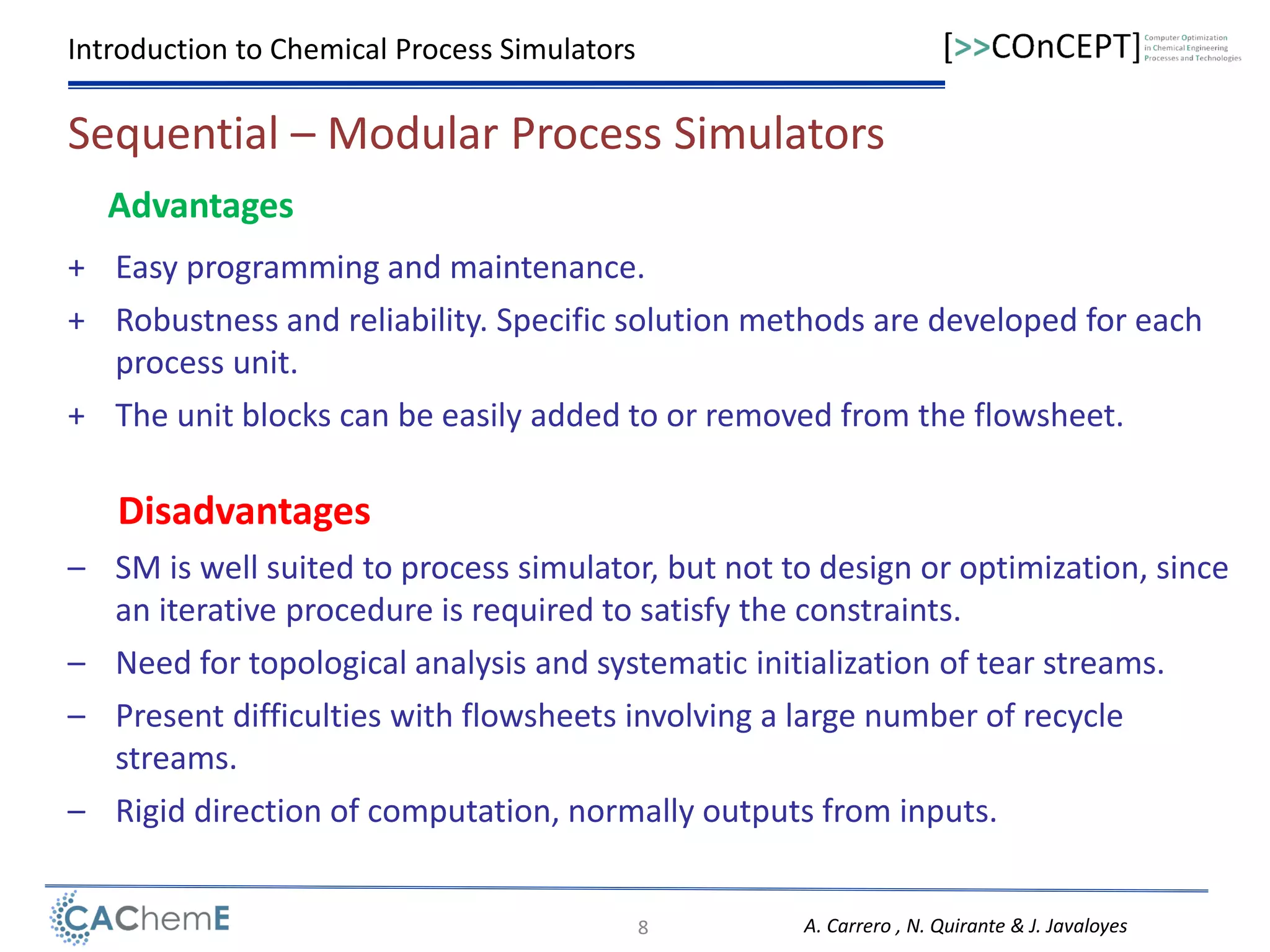 Introduction to Chemical Process Simulators

[>>COnCEPT] Computer Optimization in Chemical Engineering Processes and Technologies

Sequential – Modular Process Simulators

Advantages

+ Easy programming and maintenance.

+ Robustness and reliability. Specific solution methods are developed for each process unit.

+ The unit blocks can be easily added to or removed from the flowsheet.

Disadvantages

– SM is well suited to process simulator, but not to design or optimization, since an iterative procedure is required to satisfy the constraints.

– Need for topological analysis and systematic initialization of tear streams.

– Present difficulties with flowsheets involving a large number of recycle streams.

– Rigid direction of computation, normally outputs from inputs.

CAChemE

8

A. Carrero , N. Quirante & J. Javaloyes